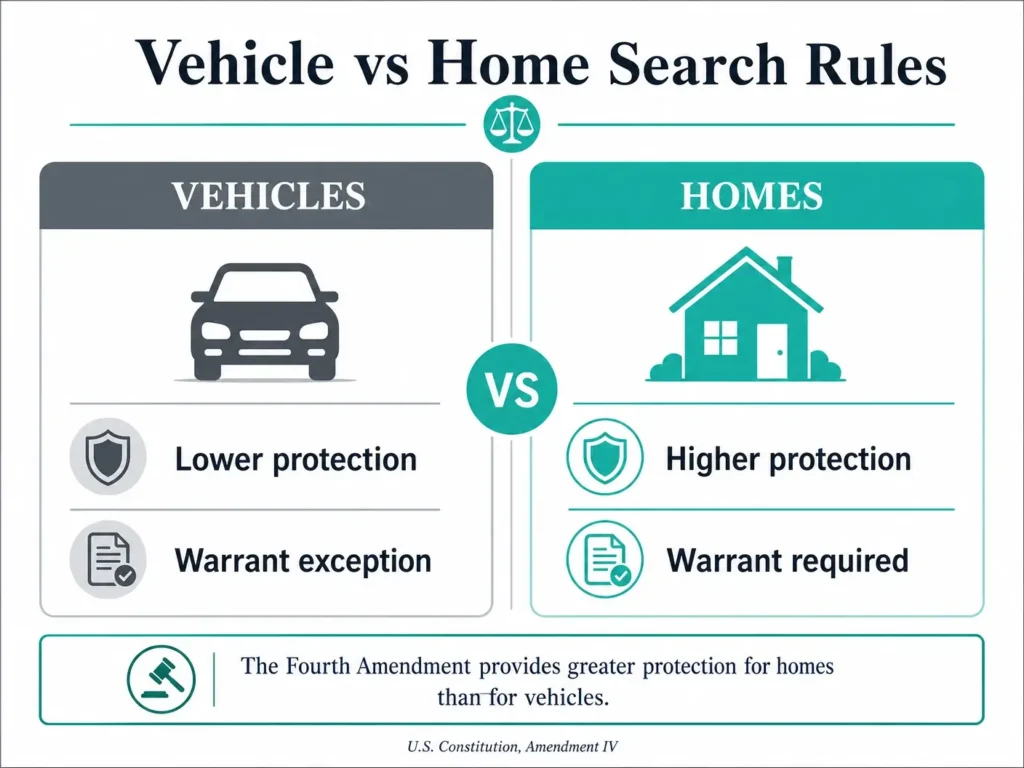 Vehicle vs Home Search Rules

VEHICLES

Lower protection

Warrant exception

VS

HOMES

Higher protection

Warrant required

The Fourth Amendment provides greater protection for homes than for vehicles.

U.S. Constitution, Amendment IV